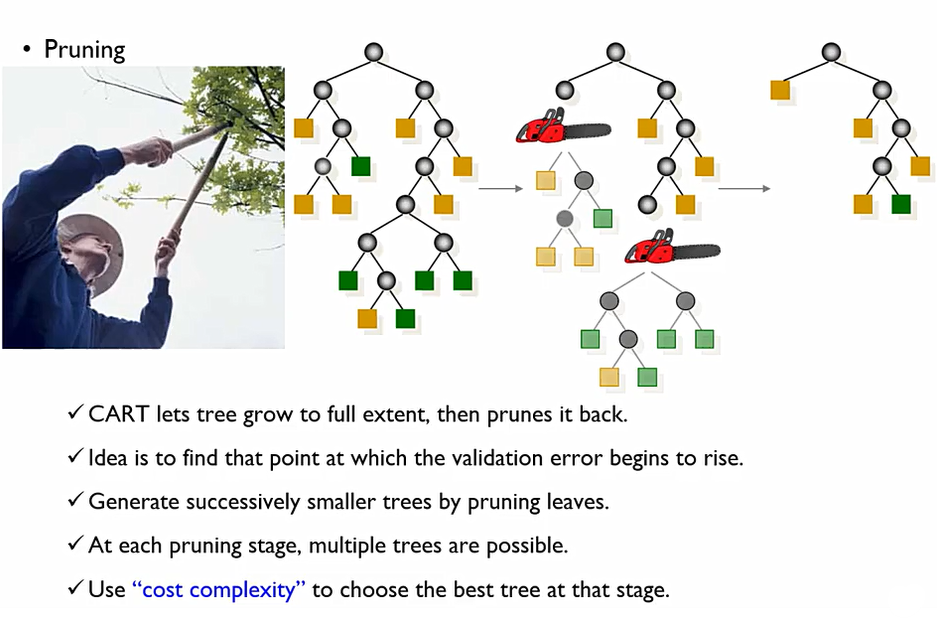 • Pruning

✓ CART lets tree grow to full extent, then prunes it back.

✓ Idea is to find that point at which the validation error begins to rise.

✓ Generate successively smaller trees by pruning leaves.

✓ At each pruning stage, multiple trees are possible.

✓ Use "cost complexity" to choose the best tree at that stage.